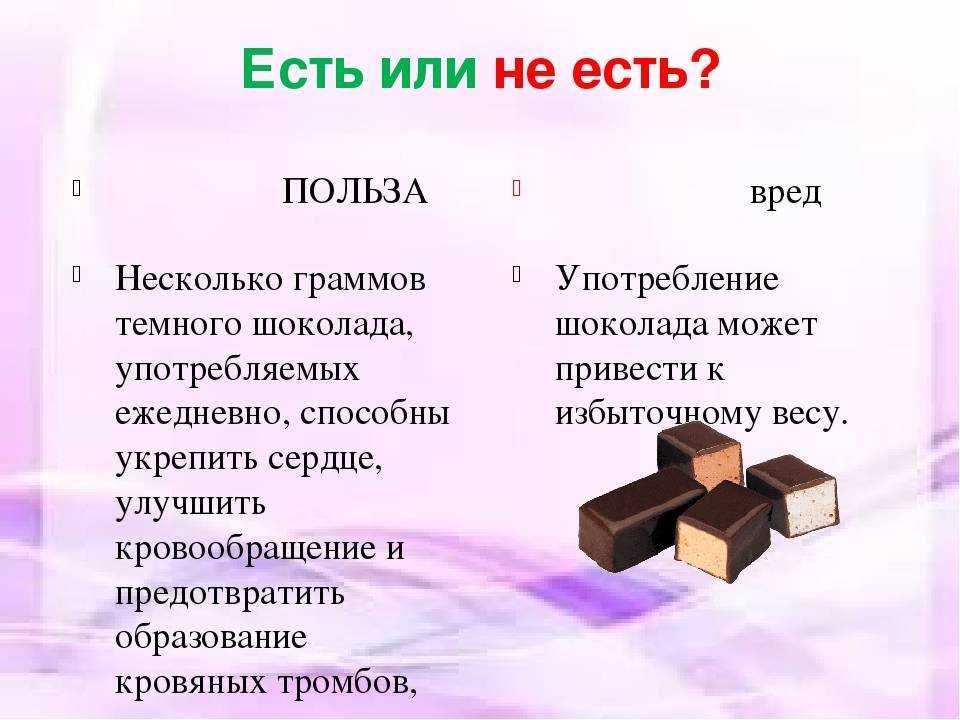 Есть или не есть?

ПОЛЬЗА

Несколько граммов темного шоколада, употребляемых ежедневно, способны укрепить сердце, улучшить кровообращение и предотвратить образование кровяных тромбов,

вред

Употребление шоколада может привести к избыточному весу.